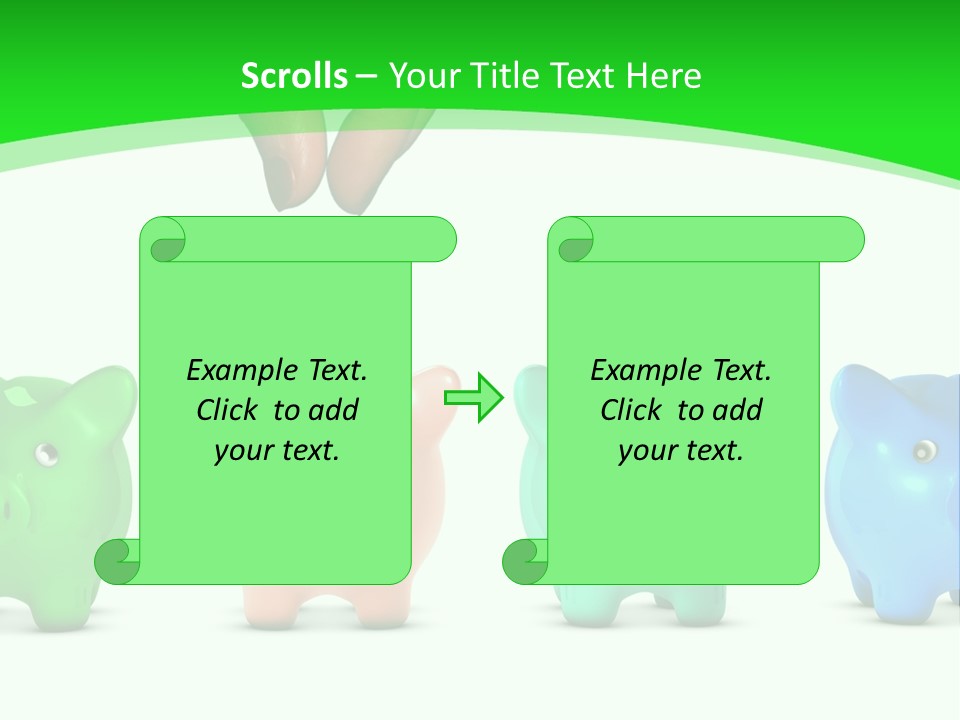 Scrolls – Your Title Text Here

Example Text. Click to add your text.

Example Text. Click to add your text.